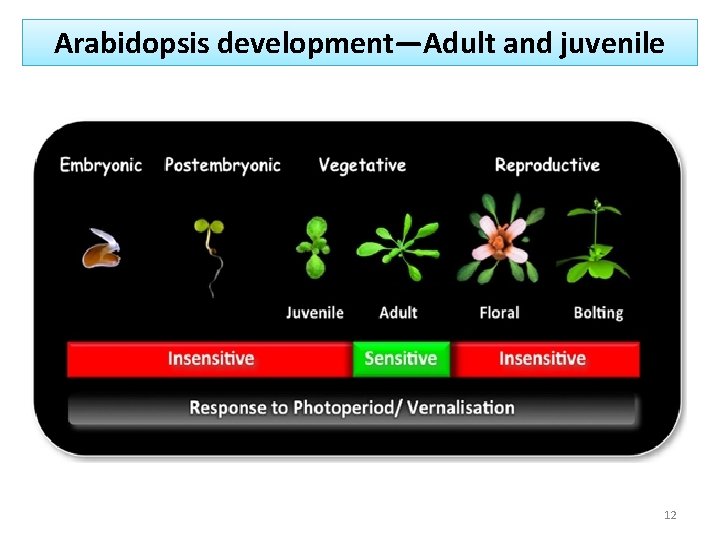 Arabidopsis development—Adult and juvenile

Embryonic Postembryonic Vegetative Reproductive

Juvenile Adult Floral Bolting

Insensitive Sensitive Insensitive

Response to Photoperiod/ Vernalisation

12